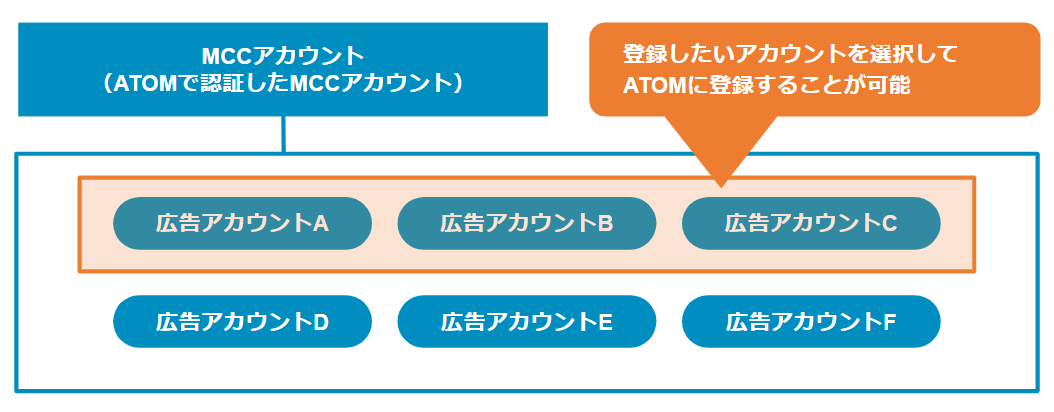 MCCアカウント
（ATOMで認証したMCCアカウント）

登録したいアカウントを選択して
ATOMに登録することが可能

広告アカウントA

広告アカウントB

広告アカウントC

広告アカウントD

広告アカウントE

広告アカウントF